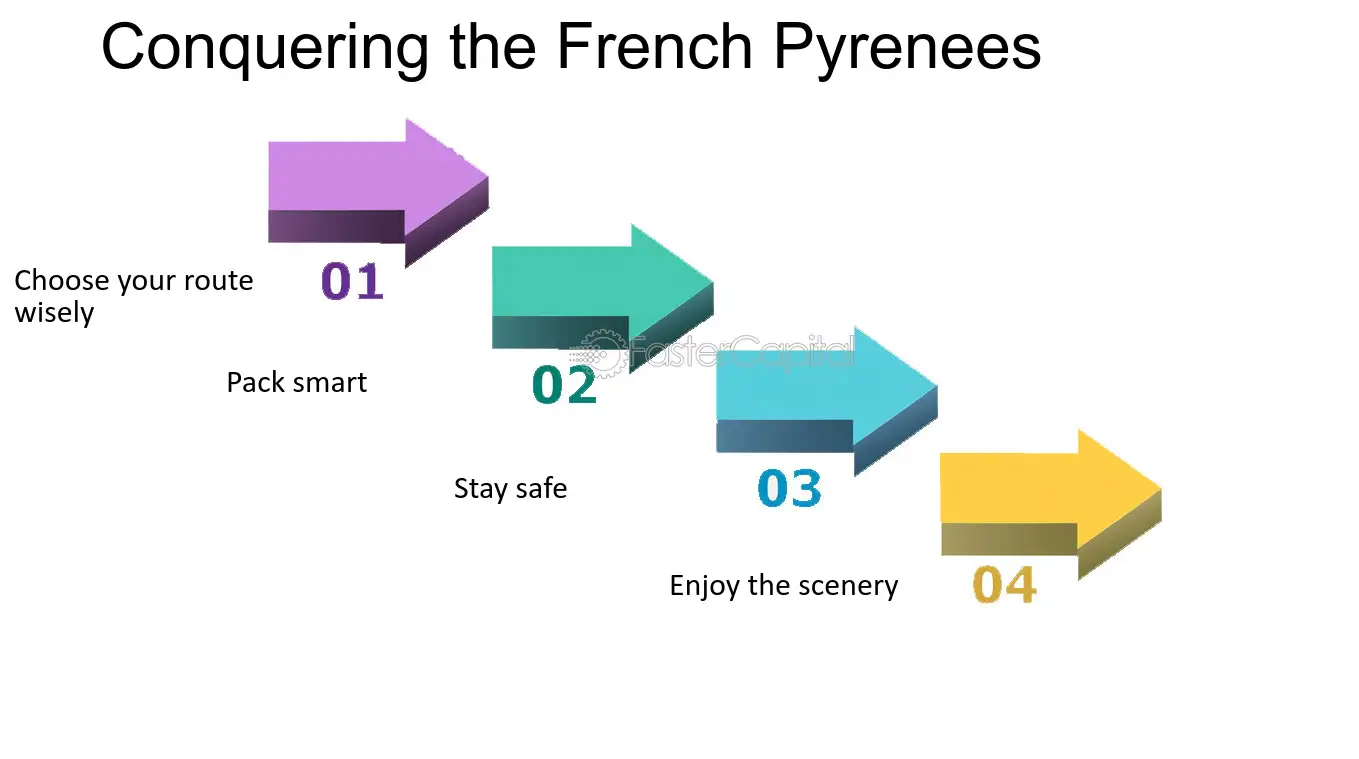 Conquering the French Pyrenees

Choose your route wisely

01

Pack smart

02

FasterCapital

Stay safe

03

Enjoy the scenery

04